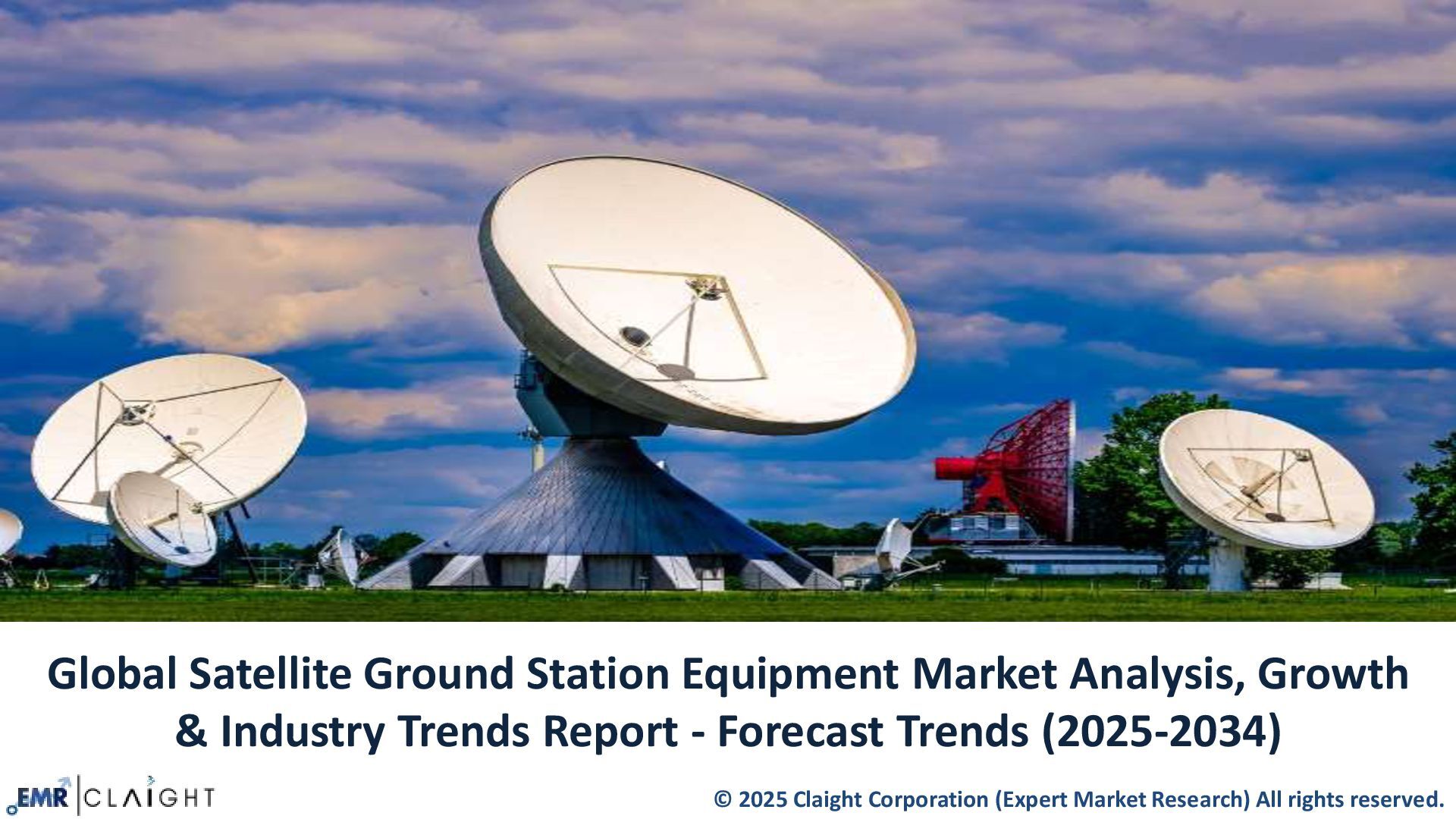 Global Satellite Ground Station Equipment Market Analysis, Growth & Industry Trends Report - Forecast Trends (2025-2034)

EMR | CLAIGHT

© 2025 Claight Corporation (Expert Market Research) All rights reserved.